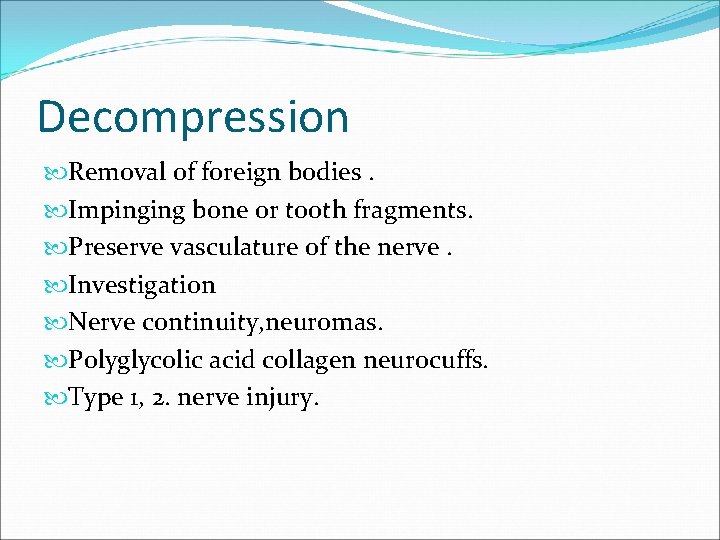 Decompression

Removal of foreign bodies .

Impinging bone or tooth fragments.

Preserve vasculature of the nerve .

Investigation

Nerve continuity,neuromas.

Polyglycolic acid collagen neurocuffs.

Type 1, 2. nerve injury.